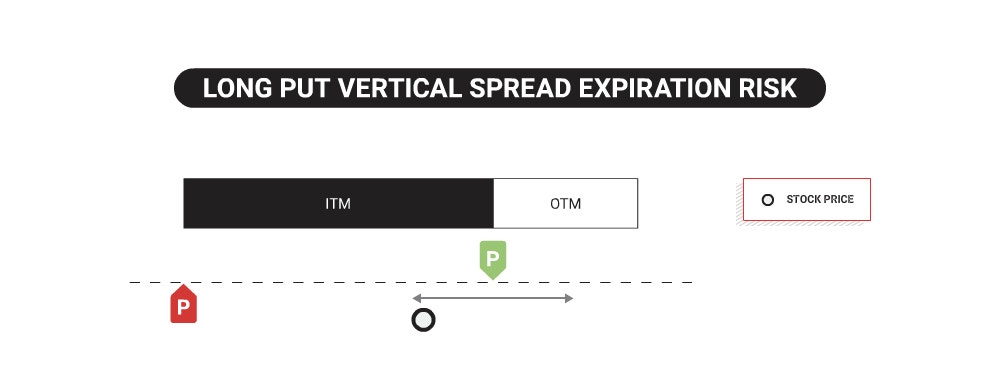 LONG PUT VERTICAL SPREAD EXPIRATION RISK

ITM

OTM

STOCK PRICE

P

P